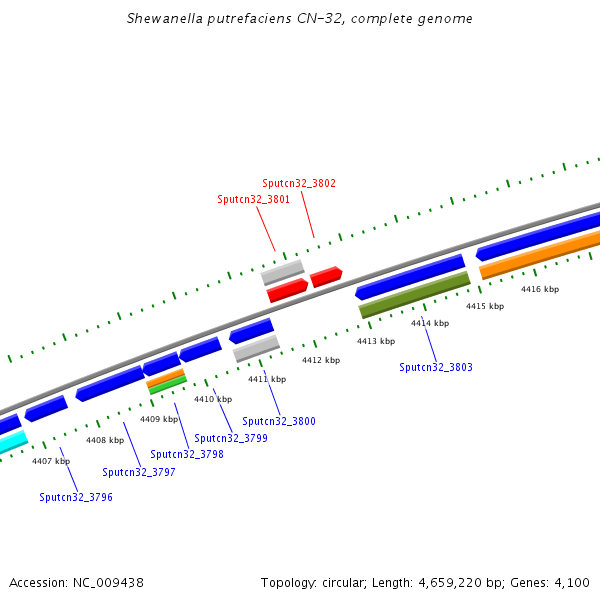 Shewanella putrefaciens CN-32, complete genome

Sputcn32_3802
Sputcn32_3801

4416 kbp
4415 kbp
4414 kbp
4413 kbp
4412 kbp
4411 kbp
4410 kbp
4409 kbp
4408 kbp
4407 kbp

Sputcn32_3803
Sputcn32_3800
Sputcn32_3799
Sputcn32_3798
Sputcn32_3797
Sputcn32_3796

Accession: NC_009438
Topology: circular; Length: 4,659,220 bp; Genes: 4,100